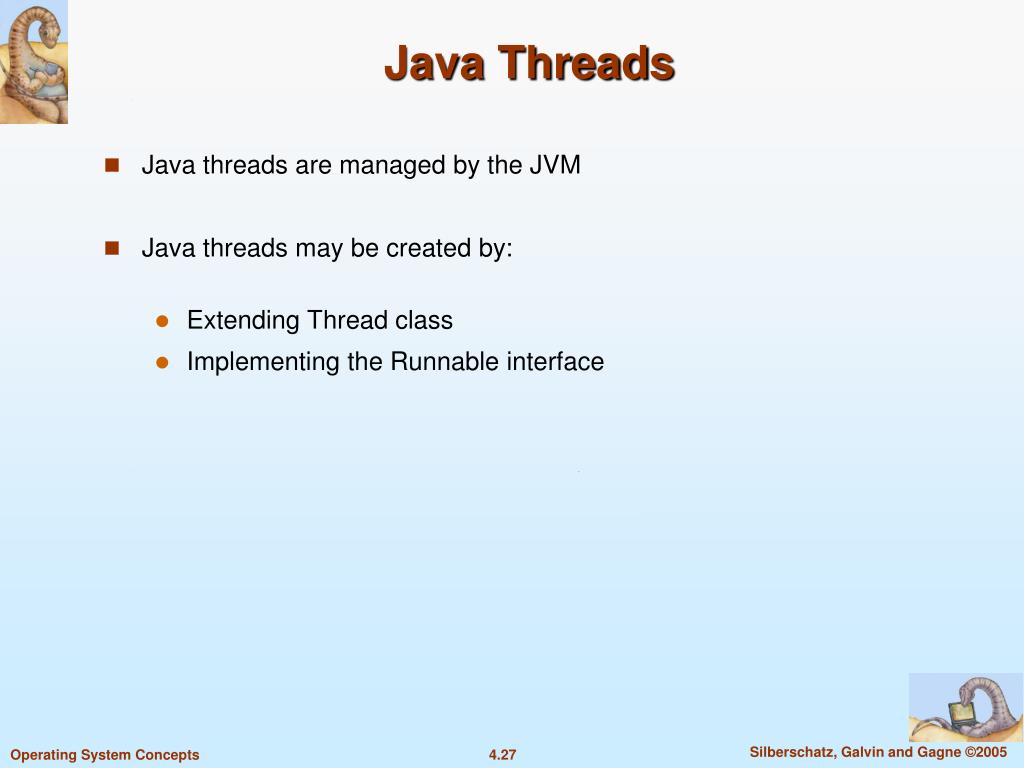 Java Threads

Java threads are managed by the JVM

Java threads may be created by:

Extending Thread class

Implementing the Runnable interface

Operating System Concepts

4.27

Silberschatz, Galvin and Gagne ©2005